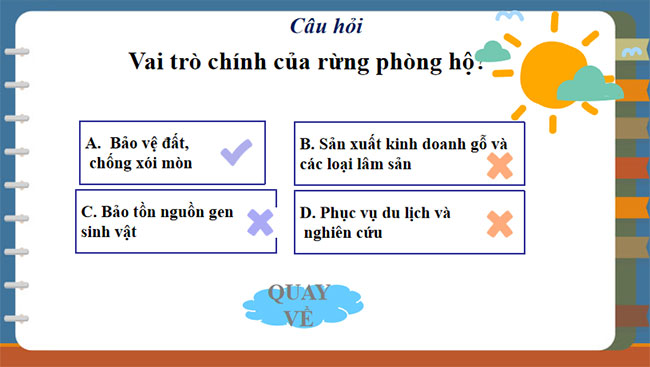 Câu hỏi

Vai trò chính của rừng phòng hộ?

A. Bảo vệ đất, chống xói mòn

B. Sản xuất kinh doanh gỗ và các loại lâm sản

C. Bảo tồn nguồn gen sinh vật

D. Phục vụ du lịch và nghiên cứu

QUAY VỀ